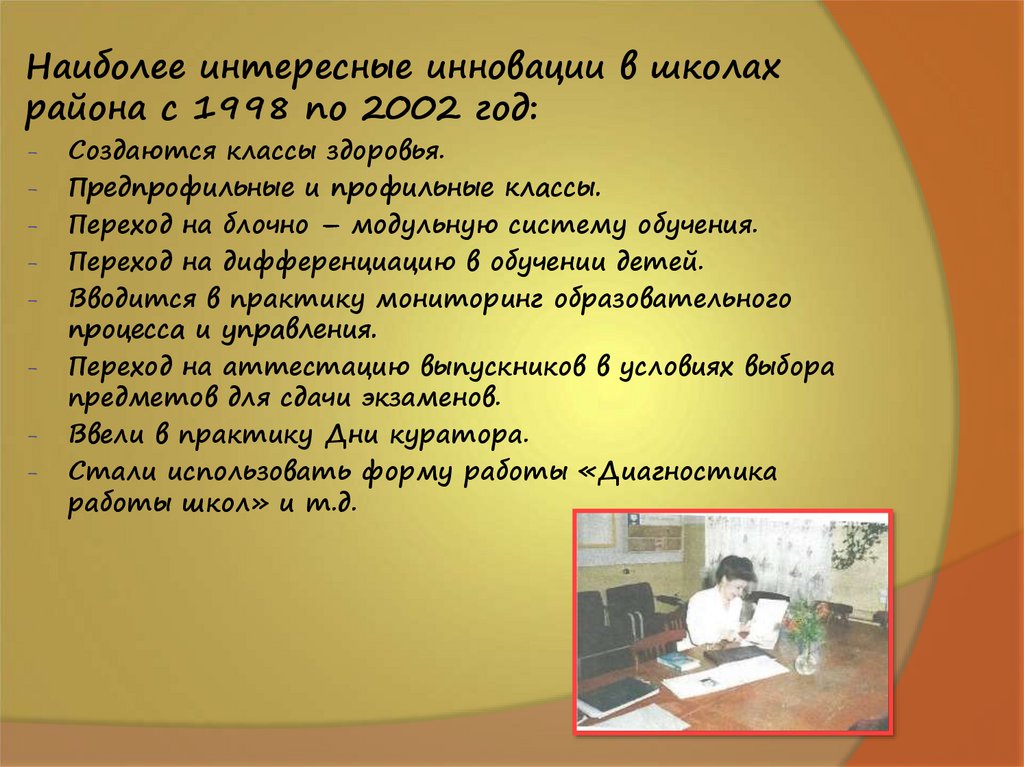 Наиболее интересные инновации в школах района с 1998 по 2002 год:

- Создаются классы здоровья.
- Предпрофильные и профильные классы.
- Переход на блочно – модульную систему обучения.
- Переход на дифференциацию в обучении детей.
- Вводится в практику мониторинг образовательного процесса и управления.
- Переход на аттестацию выпускников в условиях выбора предметов для сдачи экзаменов.
- Ввели в практику Дни куратора.
- Стали использовать форму работы «Диагностика работы школ» и т.д.